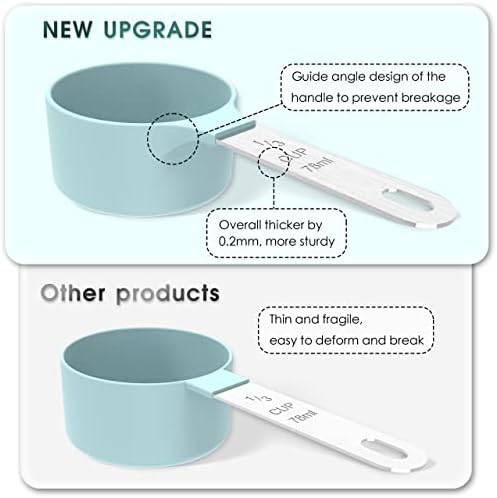 NEW UPGRADE

Guide angle design of the handle to prevent breakage

1/3 CUP 78ml

Overall thicker by 0.2mm, more sturdy

Other products

Thin and fragile, easy to deform and break

1/3 CUP 78ml